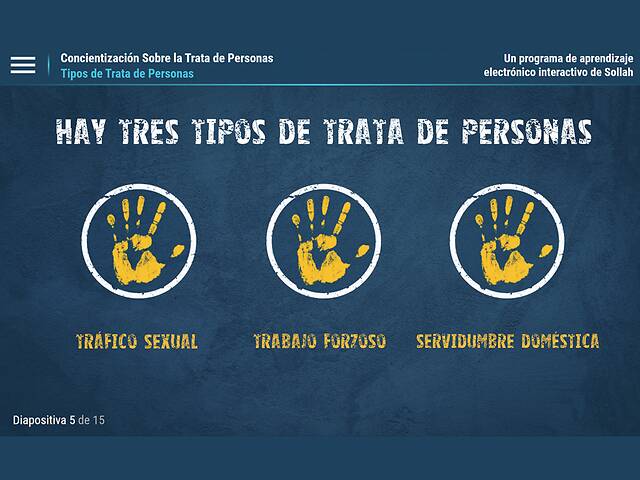 Concientización Sobre la Trata de Personas
Tipos de Trata de Personas

Un programa de aprendizaje electrónico interactivo de Sollah

HAY TRES TIPOS DE TRATA DE PERSONAS

TRÁFICO SEXUAL

TRABAJO FORZOSO

SERVIDUMBRE DOMÉSTICA

Diapositiva 5 de 15